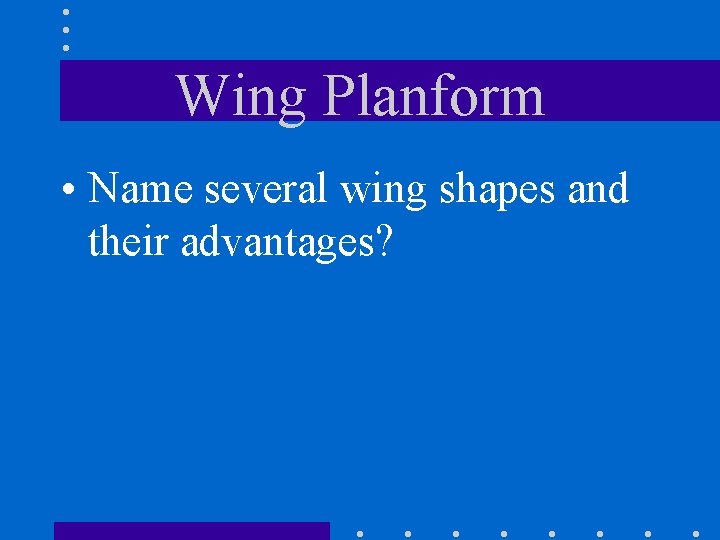 Wing Planform

• Name several wing shapes and their advantages?